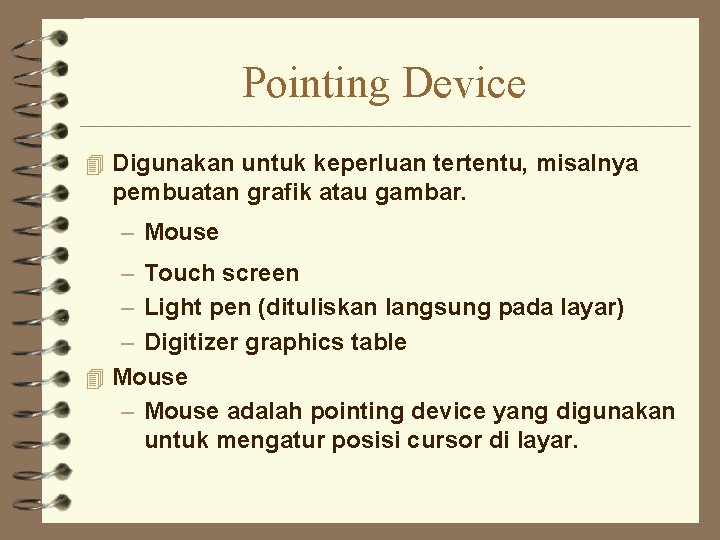 Pointing Device

Digunakan untuk keperluan tertentu, misalnya pembuatan grafik atau gambar.

– Mouse
– Touch screen
– Light pen (dituliskan langsung pada layar)
– Digitizer graphics table

Mouse

– Mouse adalah pointing device yang digunakan untuk mengatur posisi cursor di layar.